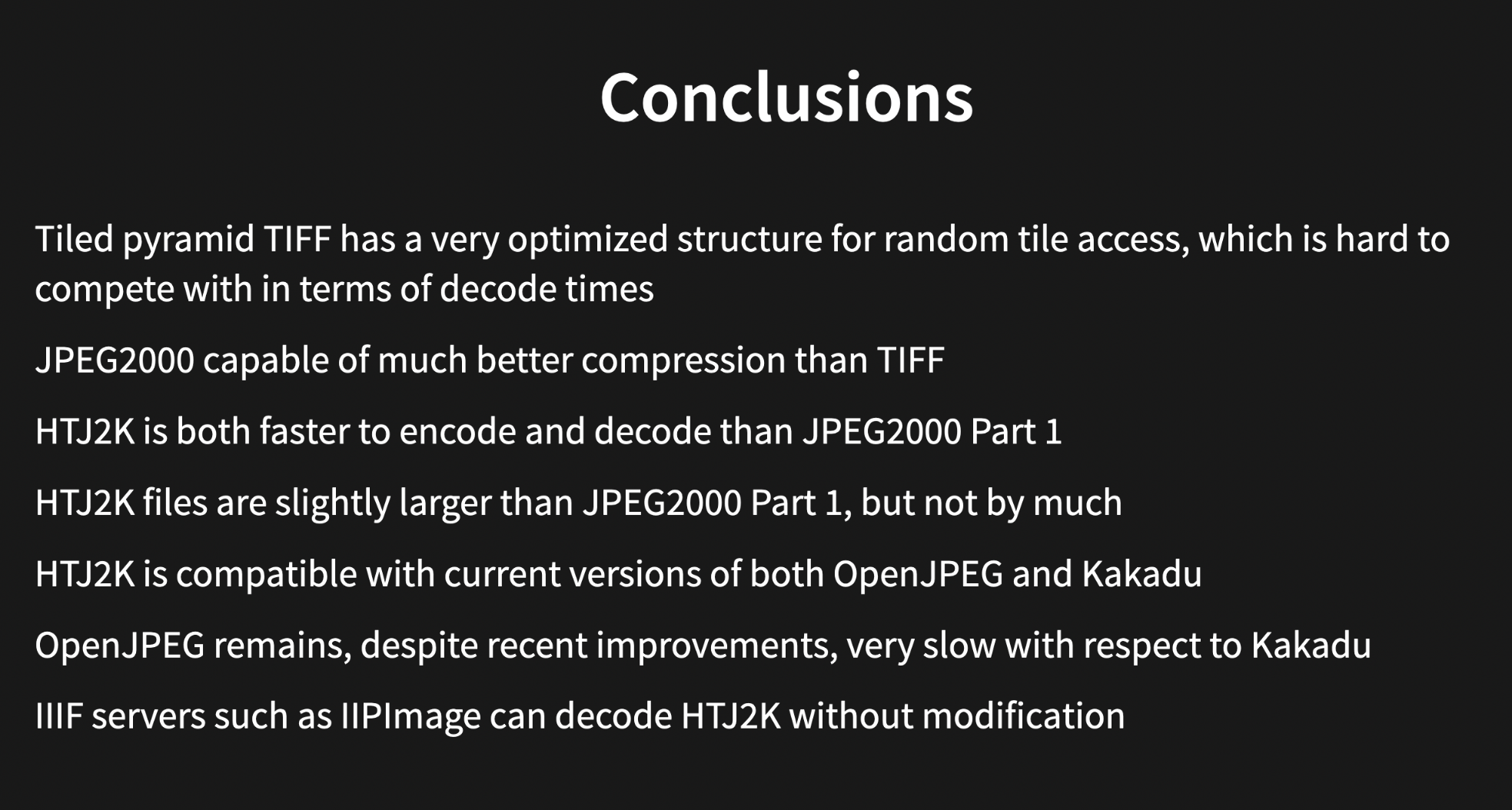 Conclusions

Tiled pyramid TIFF has a very optimized structure for random tile access, which is hard to compete with in terms of decode times

JPEG2000 capable of much better compression than TIFF

HTJ2K is both faster to encode and decode than JPEG2000 Part 1

HTJ2K files are slightly larger than JPEG2000 Part 1, but not by much

HTJ2K is compatible with current versions of both OpenJPEG and Kakadu

OpenJPEG remains, despite recent improvements, very slow with respect to Kakadu

IIIF servers such as IIPImage can decode HTJ2K without modification